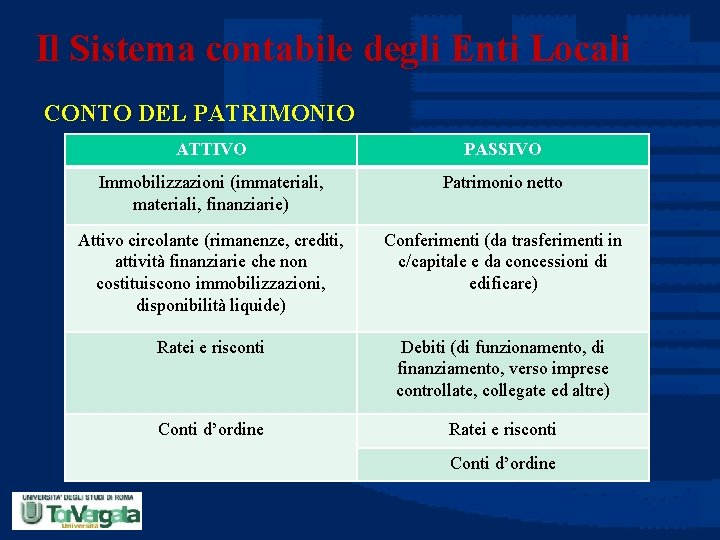 Il Sistema contabile degli Enti Locali

CONTO DEL PATRIMONIO

| ATTIVO | PASSIVO |
|---|---|
| Immobilizzazioni (immateriali, materiali, finanziarie) | Patrimonio netto |
| Attivo circolante (rimanenze, crediti, attività finanziarie che non costituiscono immobilizzazioni, disponibilità liquide) | Conferimenti (da trasferimenti in c/capitale e da concessioni di edificare) |
| Ratei e risconti | Debiti (di funzionamento, di finanziamento, verso imprese controllate, collegate ed altre) |
| Conti d'ordine | Ratei e risconti |
| | Conti d'ordine |

UNIVERSITA' DEGLI STUDI DI ROMA
TorVergata
Università